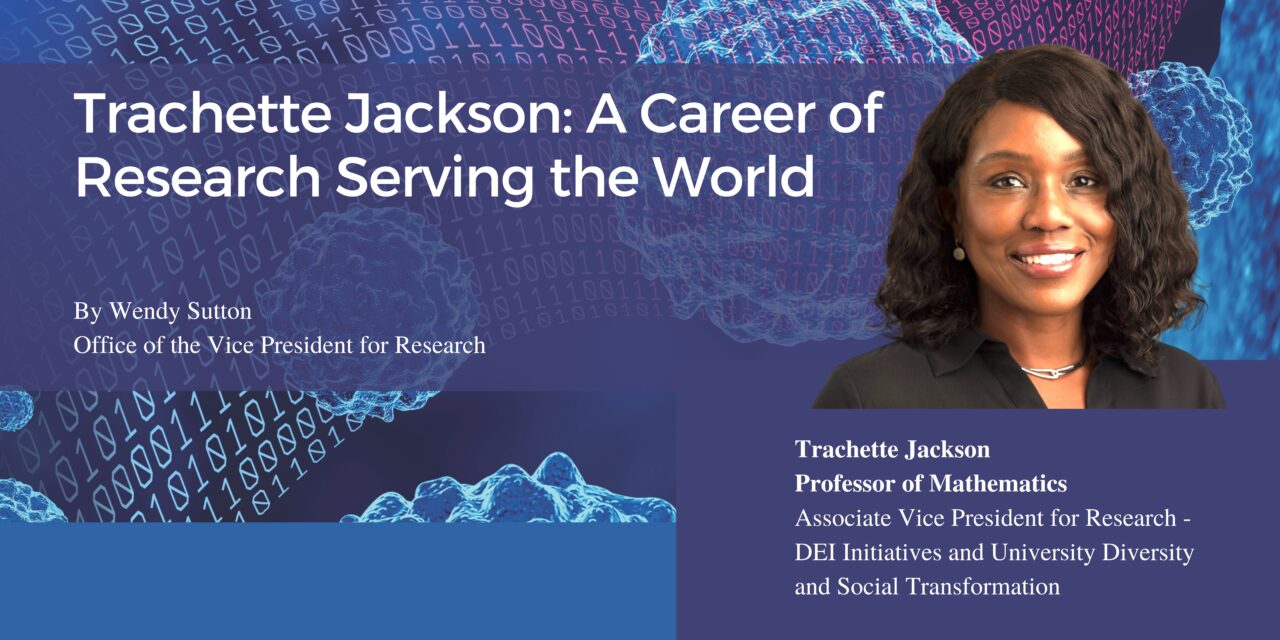 Trachette Jackson: A Career of Research Serving the World

By Wendy Sutton
Office of the Vice President for Research

Trachette Jackson
Professor of Mathematics
Associate Vice President for Research - DEI Initiatives and University Diversity and Social Transformation